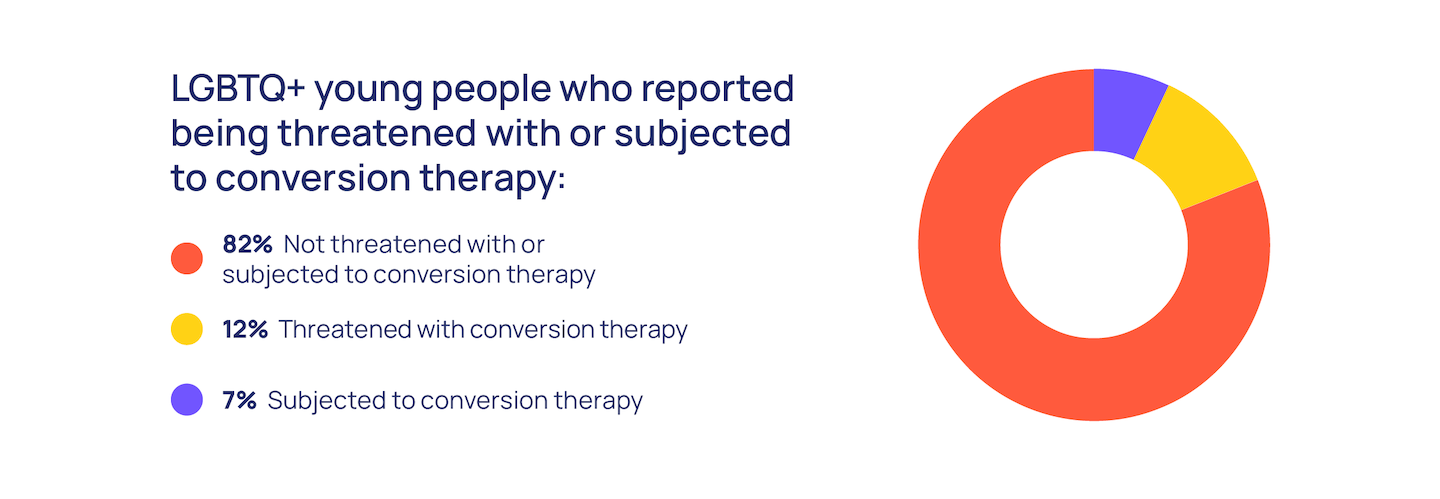 LGBTQ+ young people who reported being threatened with or subjected to conversion therapy:

82% Not threatened with or subjected to conversion therapy

12% Threatened with conversion therapy

7% Subjected to conversion therapy